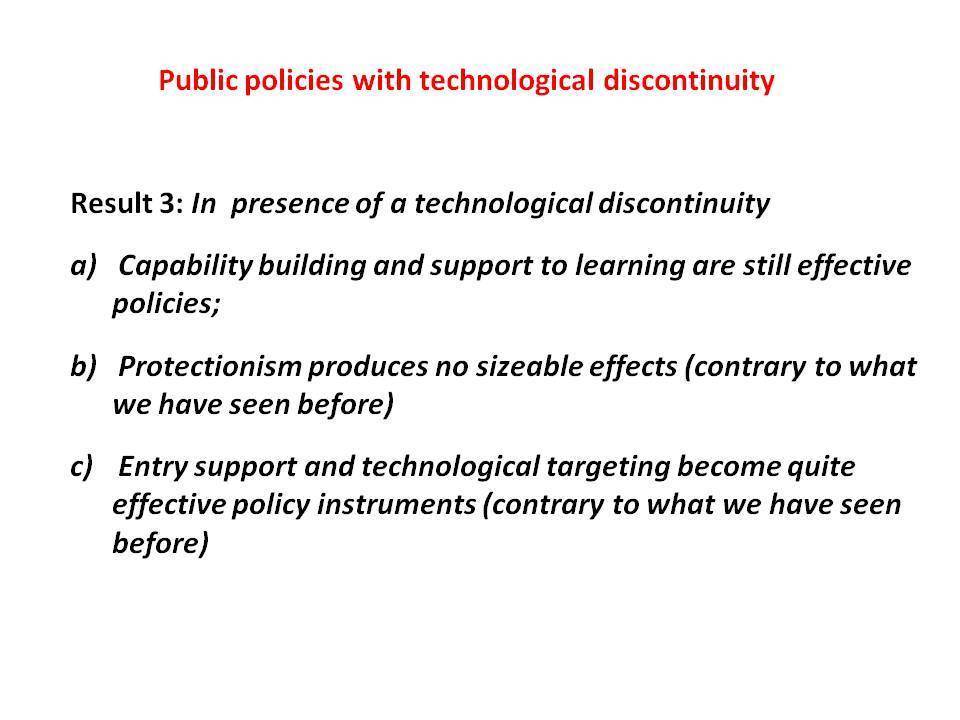 Public policies with technological discontinuity

Result 3: In presence of a technological discontinuity

a) Capability building and support to learning are still effective policies;

b) Protectionism produces no sizeable effects (contrary to what we have seen before)

c) Entry support and technological targeting become quite effective policy instruments (contrary to what we have seen before)